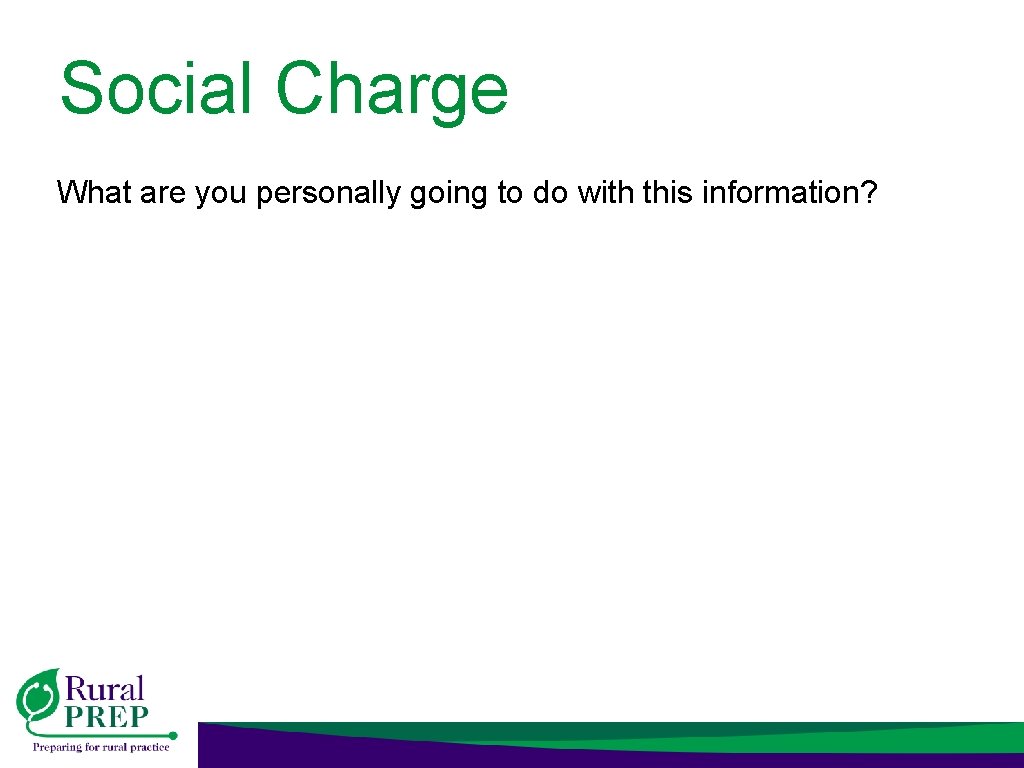 Social Charge

What are you personally going to do with this information?

Rural PREP
Preparing for rural practice